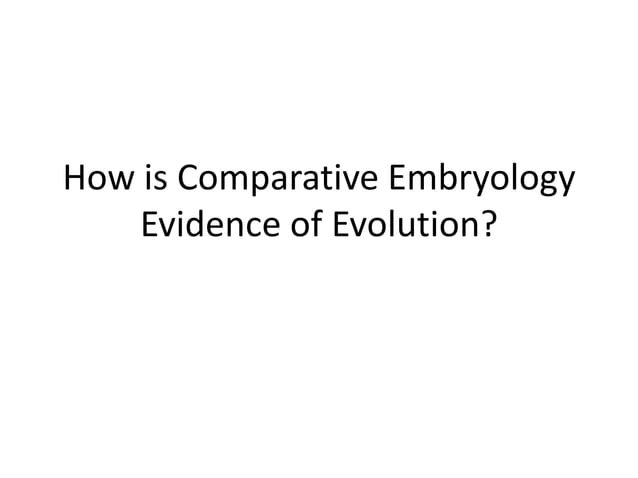 How is Comparative Embryology Evidence of Evolution?